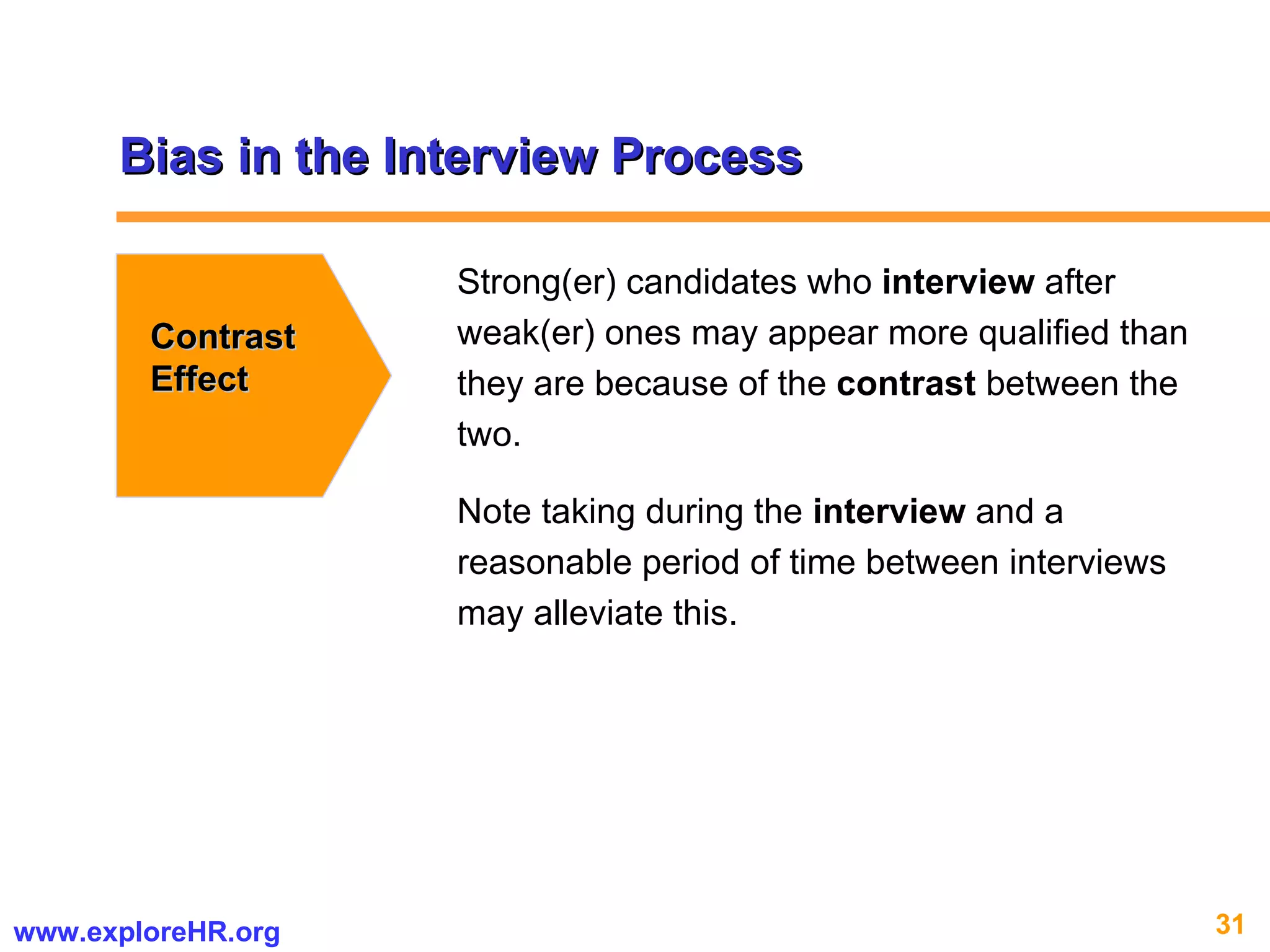 Bias in the Interview Process

Contrast Effect

Strong(er) candidates who interview after weak(er) ones may appear more qualified than they are because of the contrast between the two.

Note taking during the interview and a reasonable period of time between interviews may alleviate this.

www.exploreHR.org

31